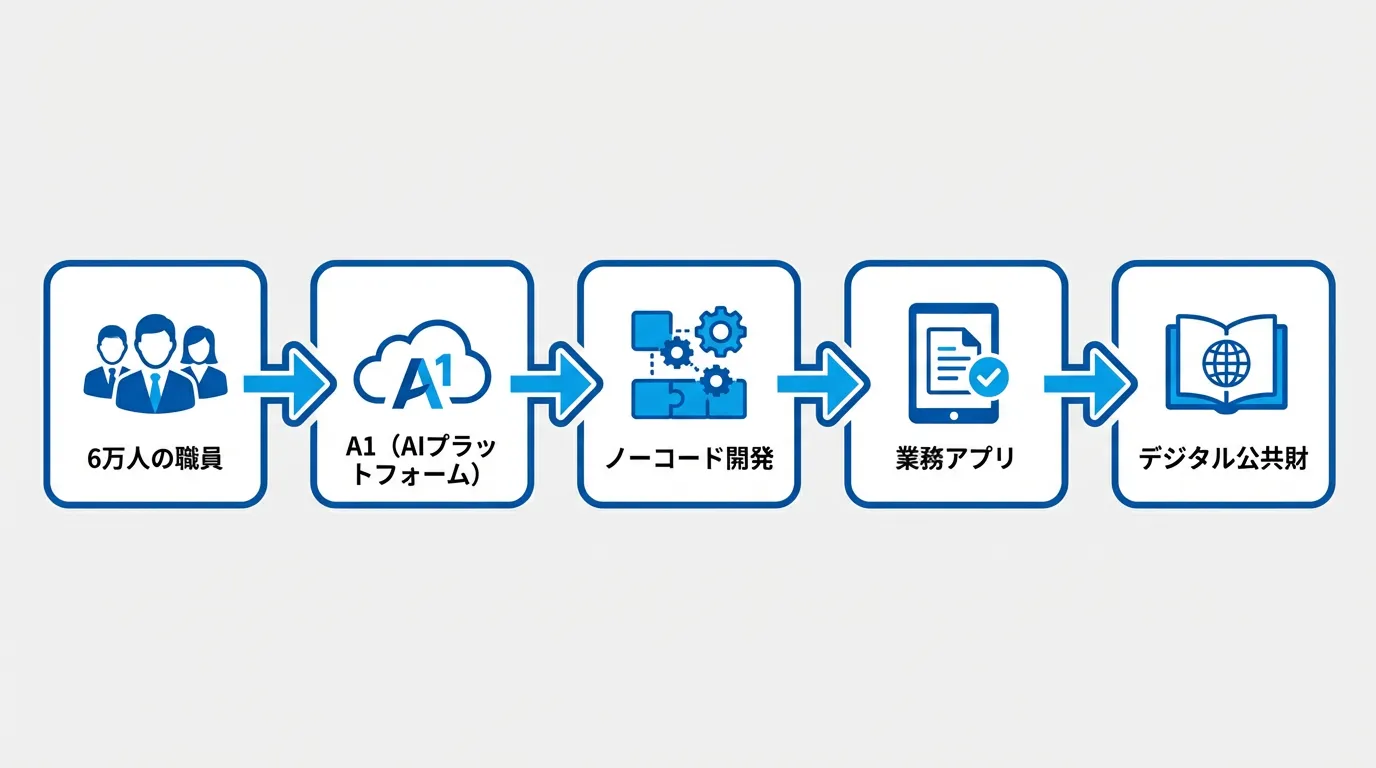 6万人の職員

A1

A1（AIプラットフォーム）

ノーコード開発

業務アプリ

デジタル公共財